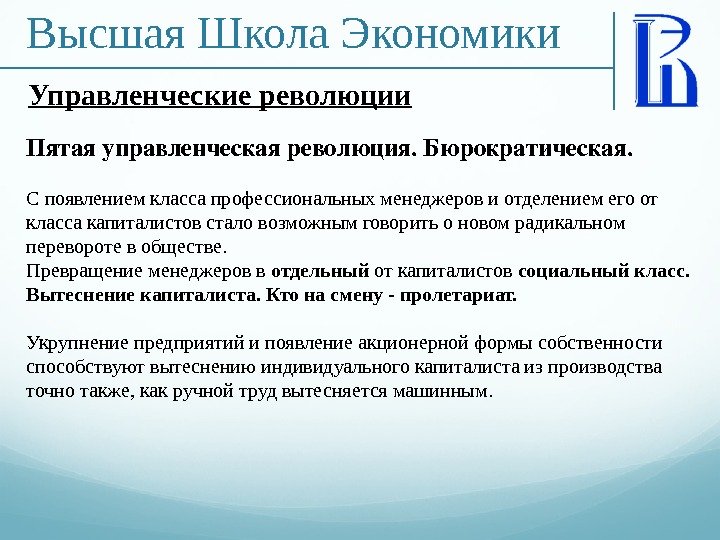 Высшая Школа Экономики

Управленческие революции

Пятая управленческая революция. Бюрократическая.

С появлением класса профессиональных менеджеров и отделением его от класса капиталистов стало возможным говорить о новом радикальном перевороте в обществе.
Превращение менеджеров в отдельный от капиталистов социальный класс. Вытеснение капиталиста. Кто на смену - пролетариат.

Укрупнение предприятий и появление акционерной формы собственности способствуют вытеснению индивидуального капиталиста из производства точно также, как ручной труд вытесняется машинным.